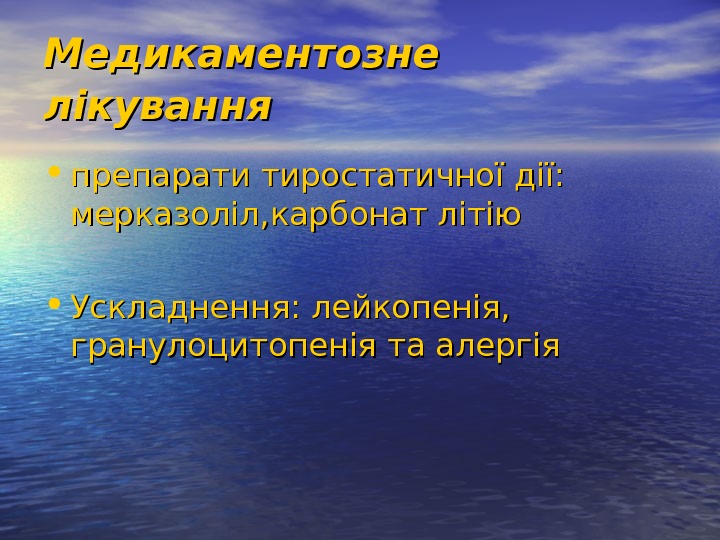 Медикаментозне лікування

• препарати тиростатичної дії: мерказоліл,карбонат літію

• Ускладнення: лейкопенія, гранулоцитопенія та алергія